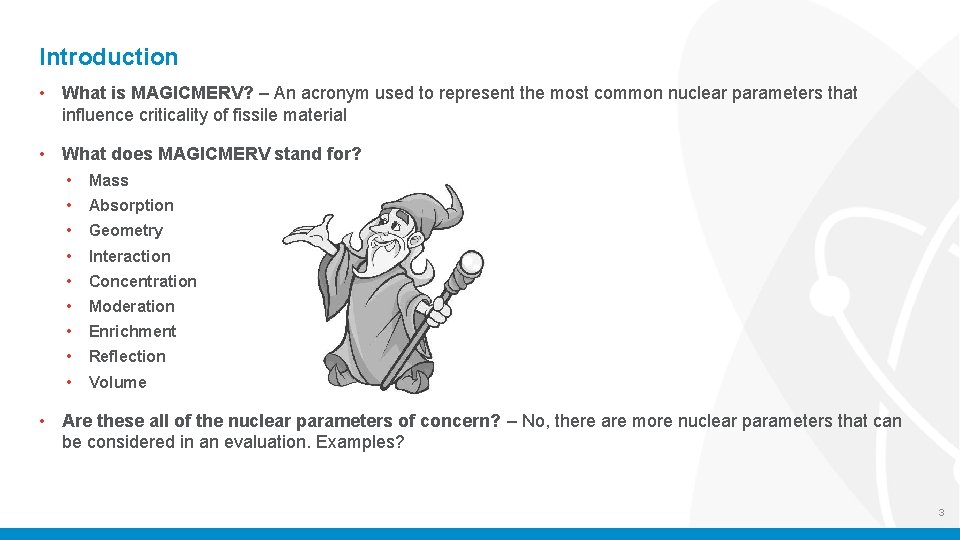 Introduction

• What is MAGICMERV? – An acronym used to represent the most common nuclear parameters that influence criticality of fissile material

• What does MAGICMERV stand for?
  • Mass
  • Absorption
  • Geometry
  • Interaction
  • Concentration
  • Moderation
  • Enrichment
  • Reflection
  • Volume

• Are these all of the nuclear parameters of concern? – No, there are more nuclear parameters that can be considered in an evaluation. Examples?

3